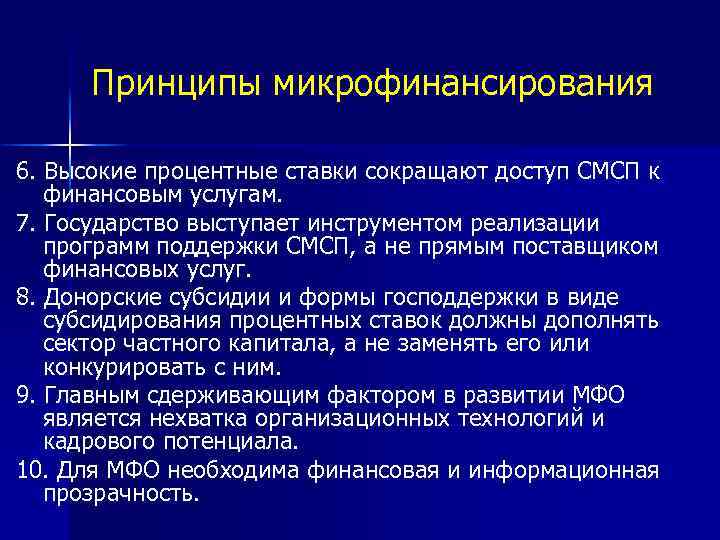 Принципы микрофинансирования

6. Высокие процентные ставки сокращают доступ СМСП к финансовым услугам.

7. Государство выступает инструментом реализации программ поддержки СМСП, а не прямым поставщиком финансовых услуг.

8. Донорские субсидии и формы господдержки в виде субсидирования процентных ставок должны дополнять сектор частного капитала, а не заменять его или конкурировать с ним.

9. Главным сдерживающим фактором в развитии МФО является нехватка организационных технологий и кадрового потенциала.

10. Для МФО необходима финансовая и информационная прозрачность.